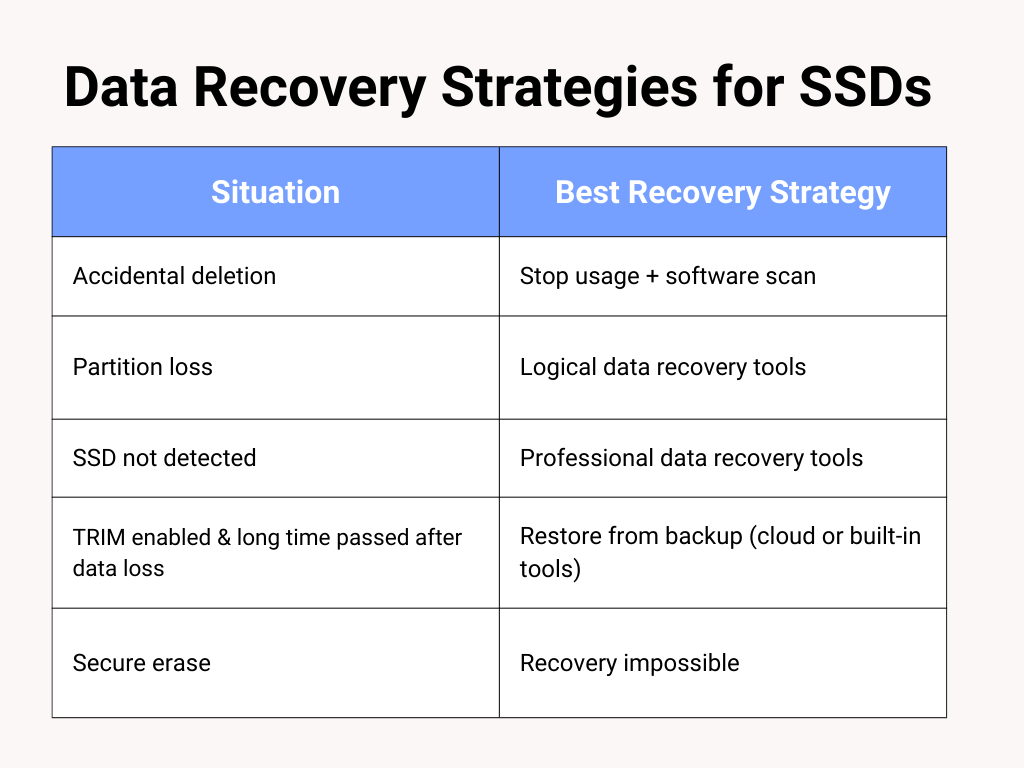 Data Recovery Strategies for SSDs

| Situation | Best Recovery Strategy |
|---|---|
| Accidental deletion | Stop usage + software scan |
| Partition loss | Logical data recovery tools |
| SSD not detected | Professional data recovery tools |
| TRIM enabled & long time passed after data loss | Restore from backup (cloud or built-in tools) |
| Secure erase | Recovery impossible |